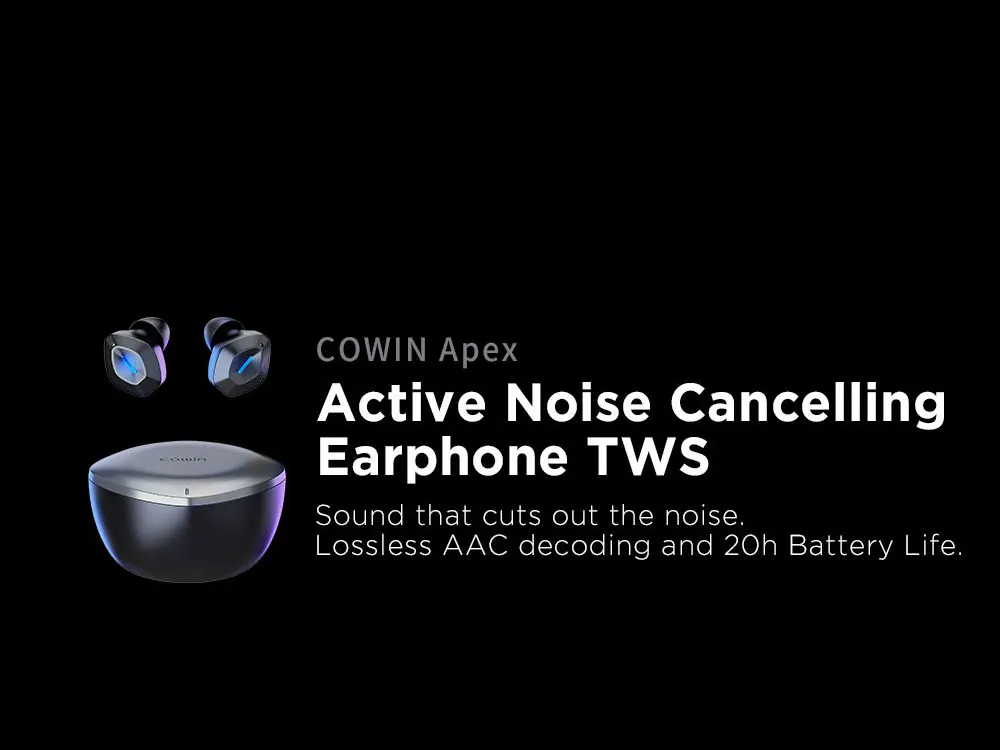 COWIN

COWIN Apex
Active Noise Cancelling Earphone TWS
Sound that cuts out the noise.
Lossless AAC decoding and 20h Battery Life.